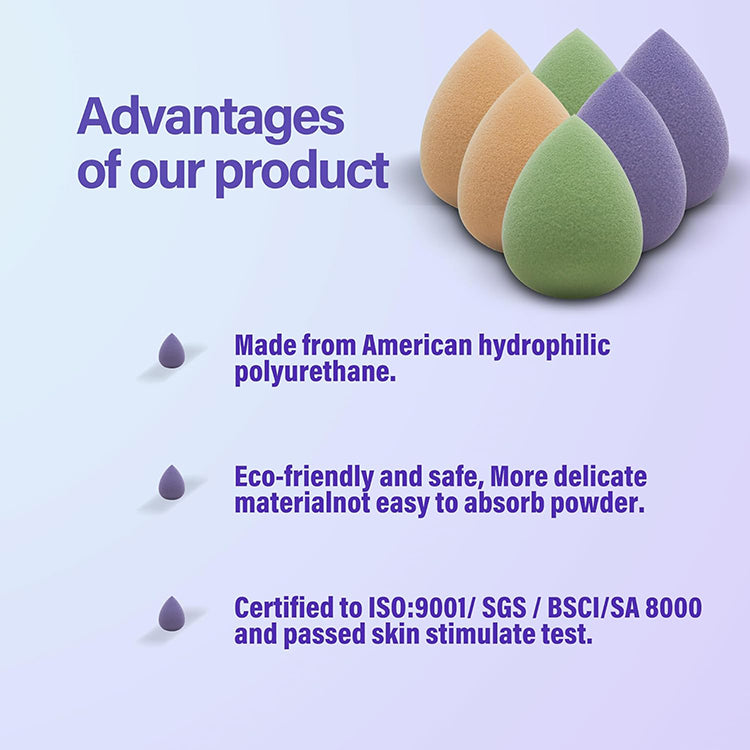 Advantages of our product

Made from American hydrophilic polyurethane.

Eco-friendly and safe, More delicate materialnot easy to absorb powder.

Certified to ISO:9001/ SGS / BSCI/SA 8000 and passed skin stimulate test.